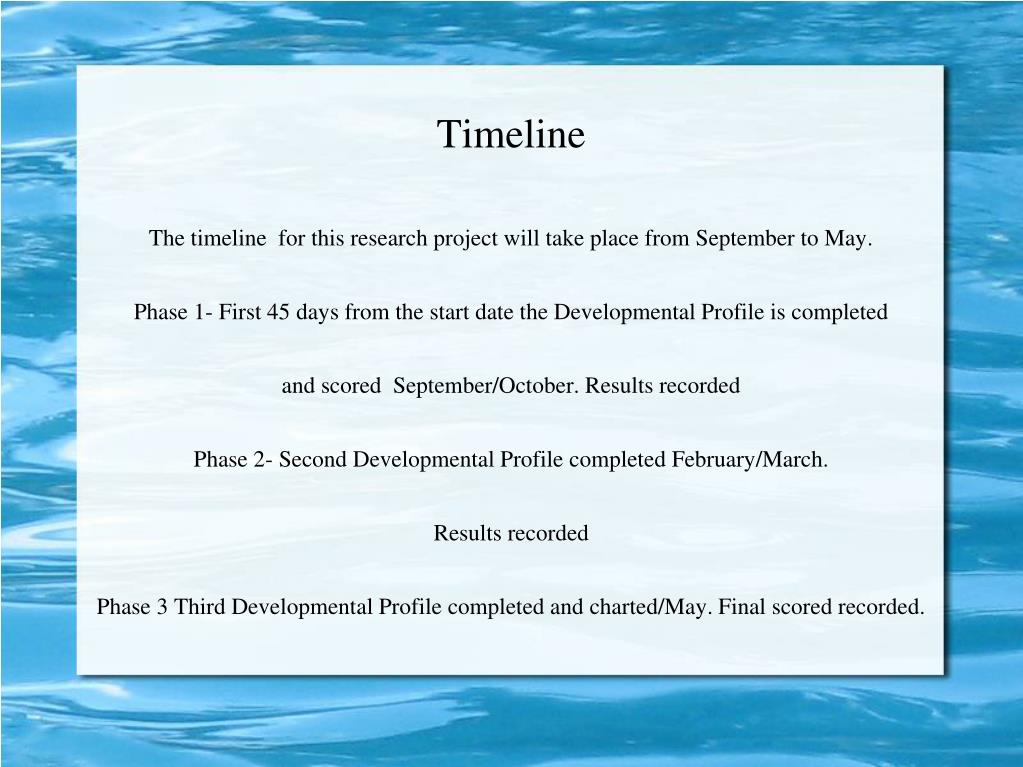 Timeline

The timeline  for this research project will take place from September to May.

Phase 1- First 45 days from the start date the Developmental Profile is completed

and scored  September/October. Results recorded

Phase 2- Second Developmental Profile completed February/March.

Results recorded

Phase 3 Third Developmental Profile completed and charted/May. Final scored recorded.